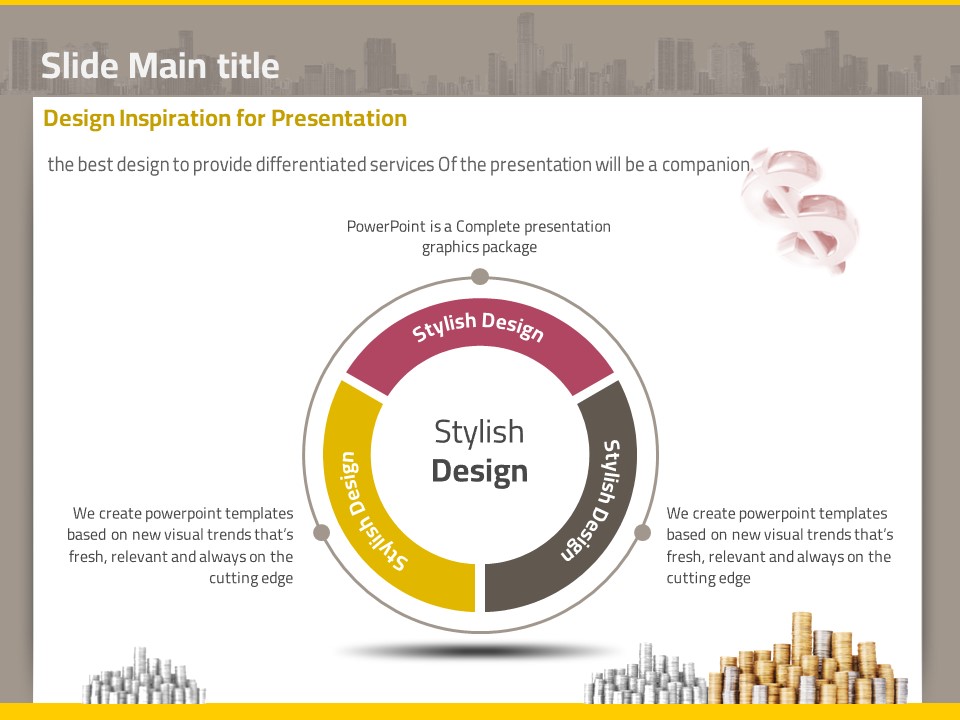 Slide Main title

Design Inspiration for Presentation

the best design to provide differentiated services Of the presentation will be a companion.

PowerPoint is a Complete presentation graphics package

Stylish Design

Stylish Design

Stylish Design

Stylish Design

We create powerpoint templates based on new visual trends that's fresh, relevant and always on the cutting edge

We create powerpoint templates based on new visual trends that's fresh, relevant and always on the cutting edge